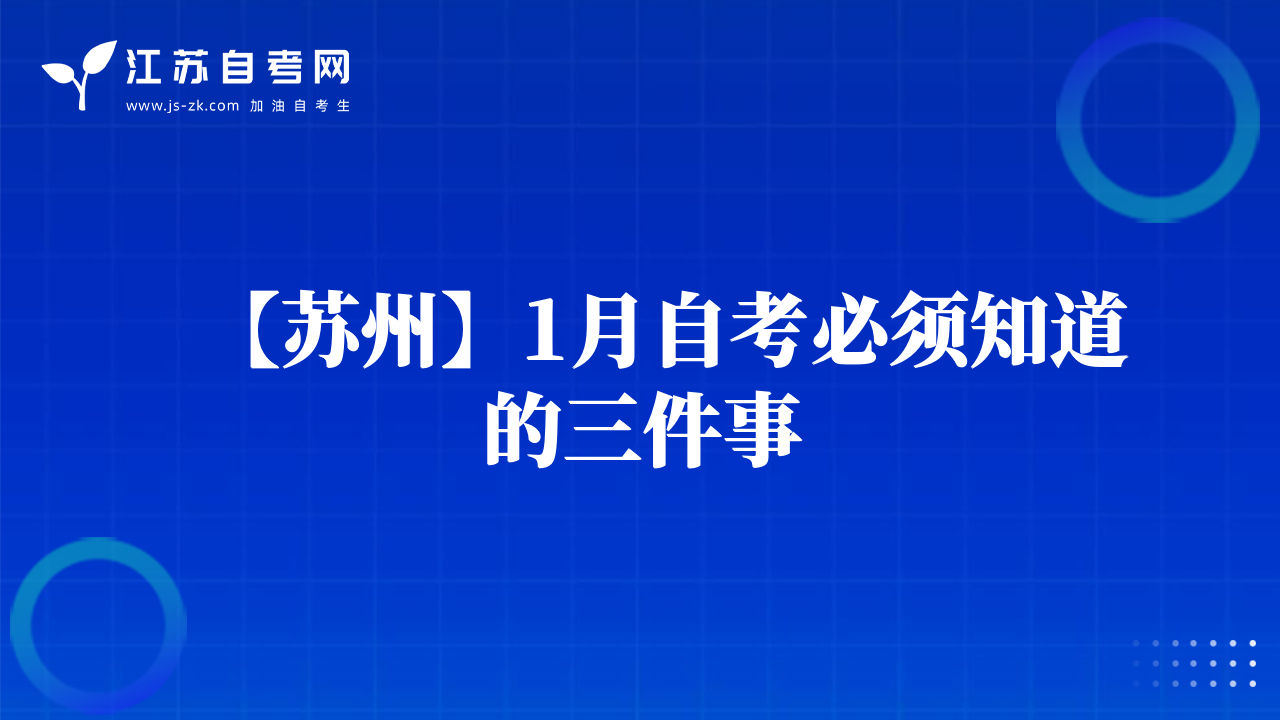 江苏自考网
www.js-zk.com 加油自考生

【苏州】1月自考必须知道的三件事